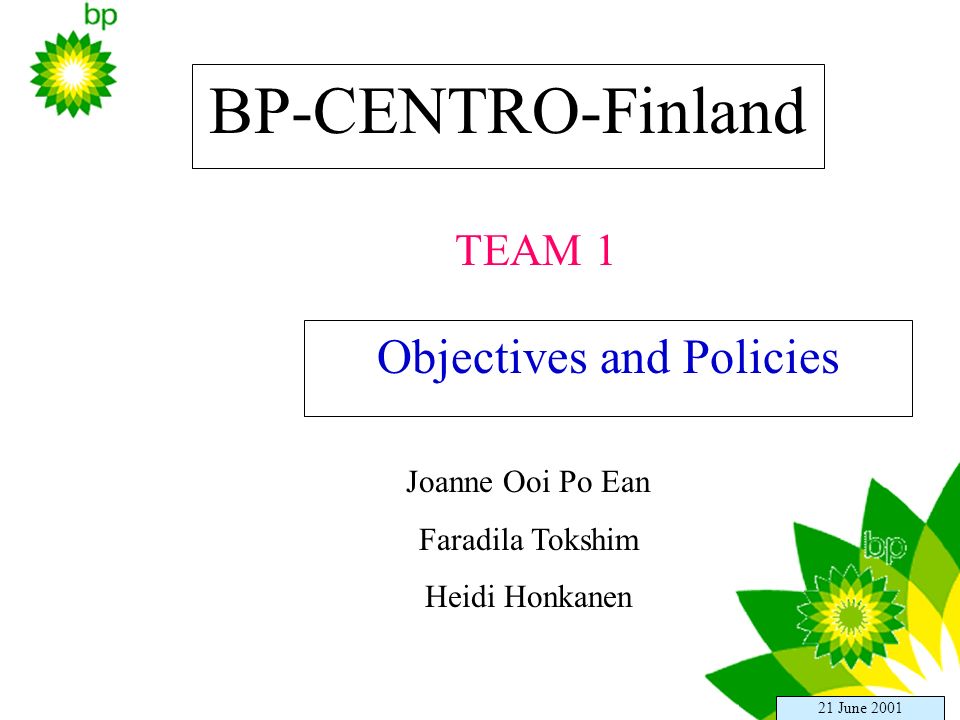 bp

BP-CENTRO-Finland

TEAM 1

Objectives and Policies

Joanne Ooi Po Ean

Faradila Tokshim

Heidi Honkanen

bp

21 June 2001